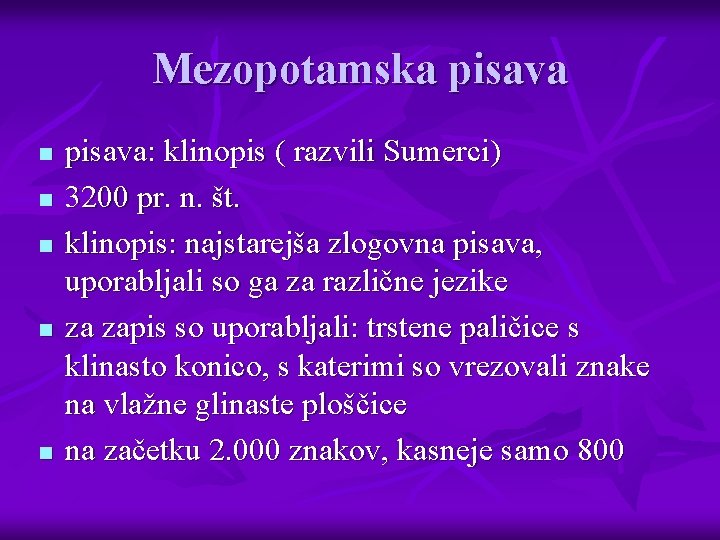 Mezopotamska pisava

- pisava: klinopis ( razvili Sumerci)
- 3200 pr. n. št.
- klinopis: najstarejša zlogovna pisava, uporabljali so ga za različne jezike
- za zapis so uporabljali: trstene paličice s klinasto konico, s katerimi so vrezovali znake na vlažne glinaste ploščice
- na začetku 2.000 znakov, kasneje samo 800